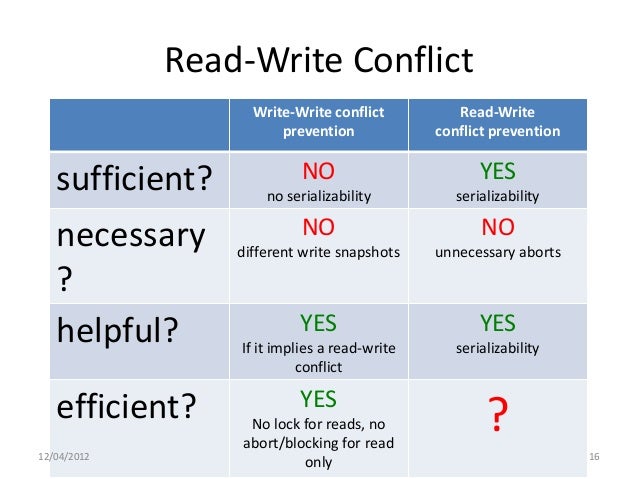 Read-Write Conflict

| | Write-Write conflict prevention | Read-Write conflict prevention |
|---|---|---|
| sufficient? | NO no serializability | YES serializability |
| necessary ? | NO different write snapshots | NO unnecessary aborts |
| helpful? | YES If it implies a read-write conflict | YES serializability |
| efficient? | YES No lock for reads, no abort/blocking for read only | ? |

12/04/2012

16